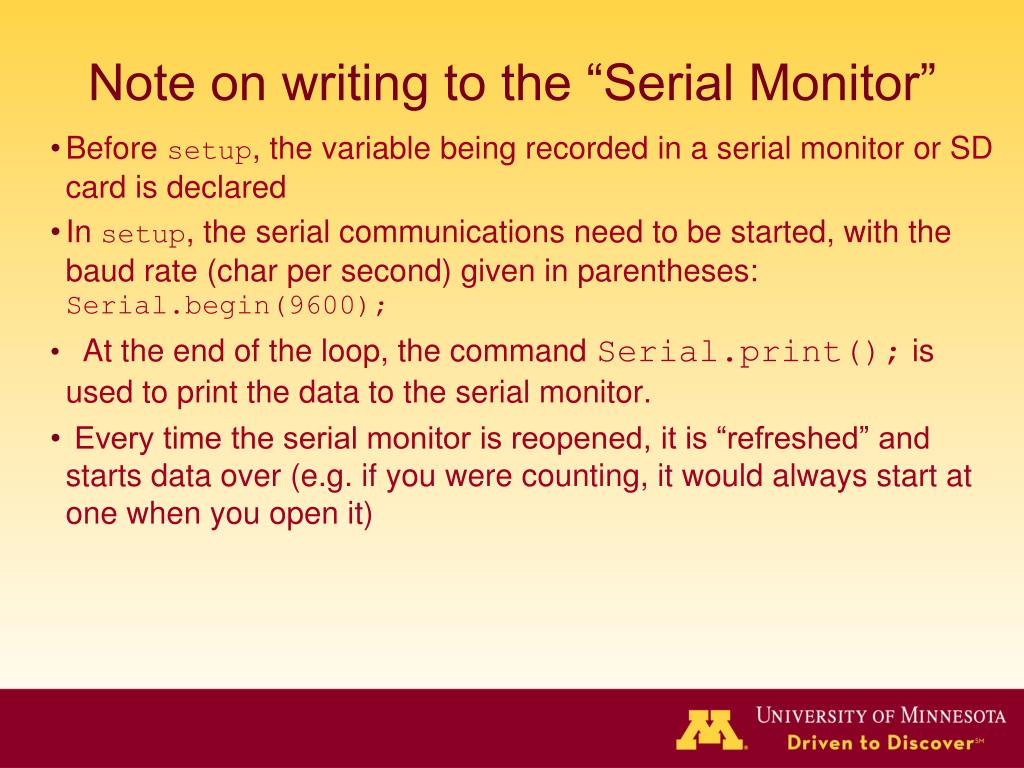 Note on writing to the “Serial Monitor”

• Before setup, the variable being recorded in a serial monitor or SD card is declared

• In setup, the serial communications need to be started, with the baud rate (char per second) given in parentheses: Serial.begin(9600);

• At the end of the loop, the command Serial.print(); is used to print the data to the serial monitor.

• Every time the serial monitor is reopened, it is “refreshed” and starts data over (e.g. if you were counting, it would always start at one when you open it)

UNIVERSITY OF MINNESOTA
Driven to Discover℠